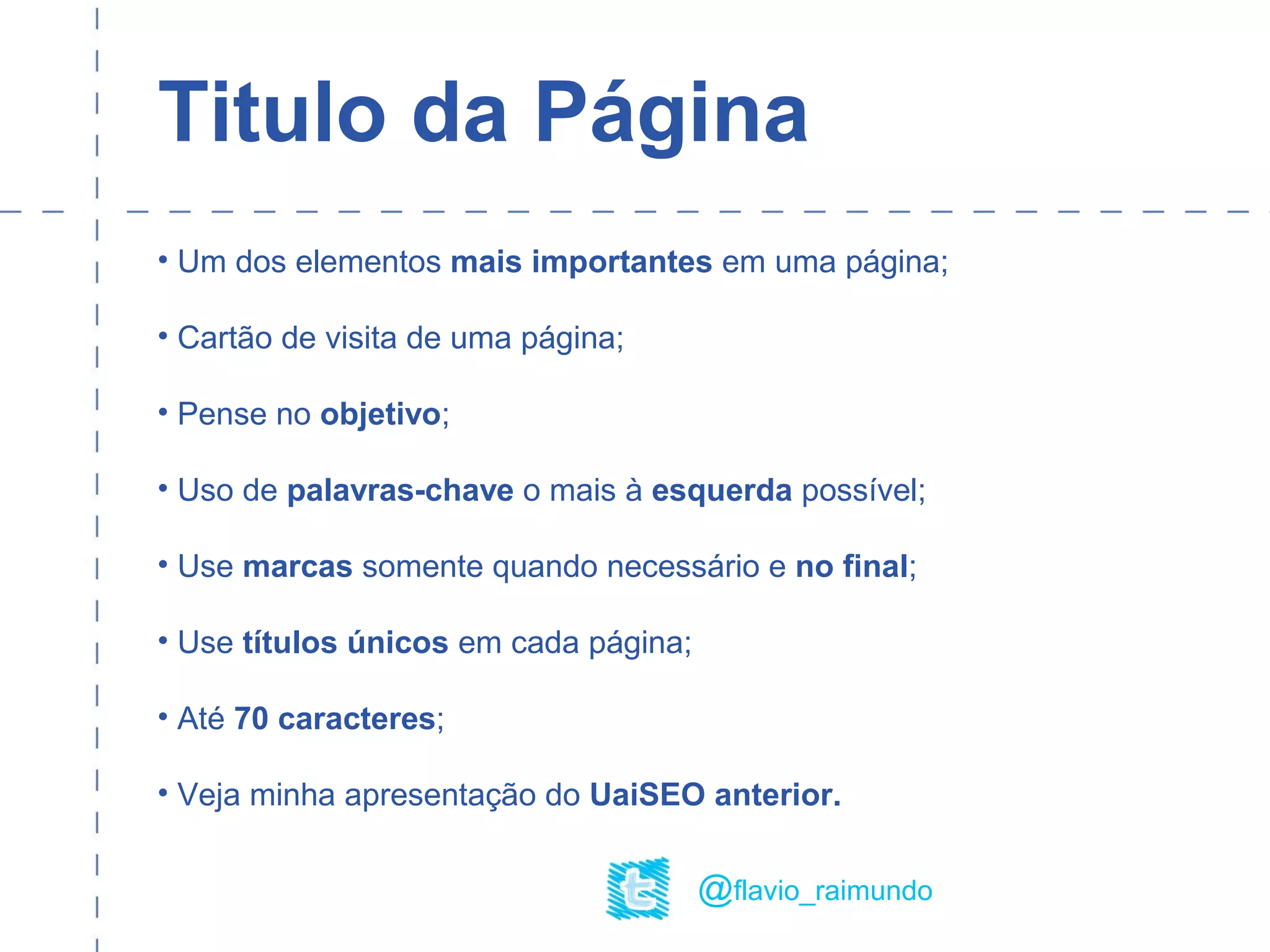 Titulo da Página

• Um dos elementos mais importantes em uma página;

• Cartão de visita de uma página;

• Pense no objetivo;

• Uso de palavras-chave o mais à esquerda possível;

• Use marcas somente quando necessário e no final;

• Use títulos únicos em cada página;

• Até 70 caracteres;

• Veja minha apresentação do UaiSEO anterior.

t

@flavio_raimundo